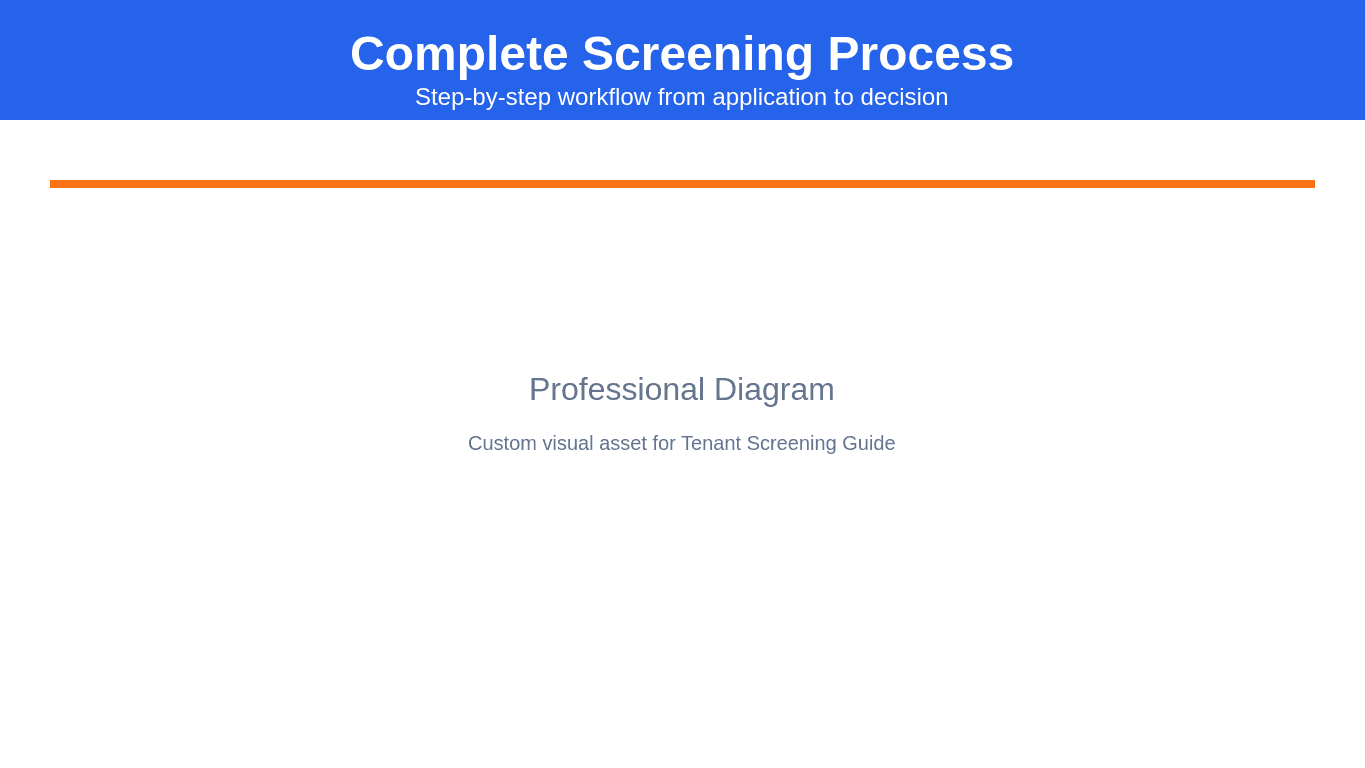 Complete Screening Process
Step-by-step workflow from application to decision

Professional Diagram

Custom visual asset for Tenant Screening Guide